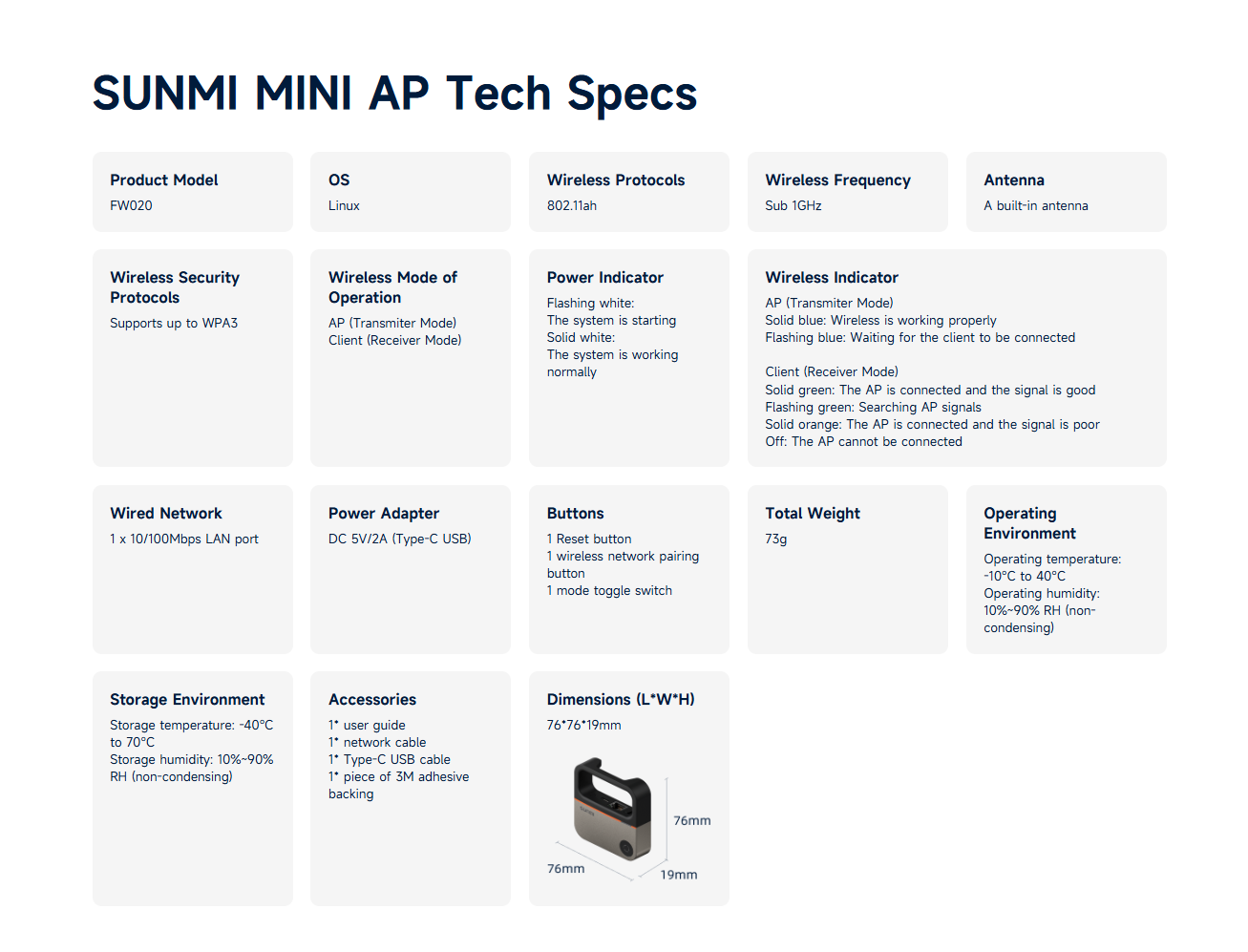 SUNMI MINI AP Tech Specs

Product Model
FW020

OS
Linux

Wireless Protocols
802.11ah

Wireless Frequency
Sub 1GHz

Antenna
A built-in antenna

Wireless Security Protocols
Supports up to WPA3

Wireless Mode of Operation
AP (Transmiter Mode)
Client (Receiver Mode)

Power Indicator
Flashing white:
The system is starting
Solid white:
The system is working normally

Wireless Indicator
AP (Transmiter Mode)
Solid blue: Wireless is working properly
Flashing blue: Waiting for the client to be connected

Client (Receiver Mode)
Solid green: The AP is connected and the signal is good
Flashing green: Searching AP signals
Solid orange: The AP is connected and the signal is poor
Off: The AP cannot be connected

Wired Network
1 x 10/100Mbps LAN port

Power Adapter
DC 5V/2A (Type-C USB)

Buttons
1 Reset button
1 wireless network pairing button
1 mode toggle switch

Total Weight
73g

Operating Environment
Operating temperature: -10°C to 40°C
Operating humidity: 10%~90% RH (non-condensing)

Storage Environment
Storage temperature: -40°C to 70°C
Storage humidity: 10%~90% RH (non-condensing)

Accessories
1* user guide
1* network cable
1* Type-C USB cable
1* piece of 3M adhesive backing

Dimensions (L*W*H)
76*76*19mm

76mm
76mm
19mm